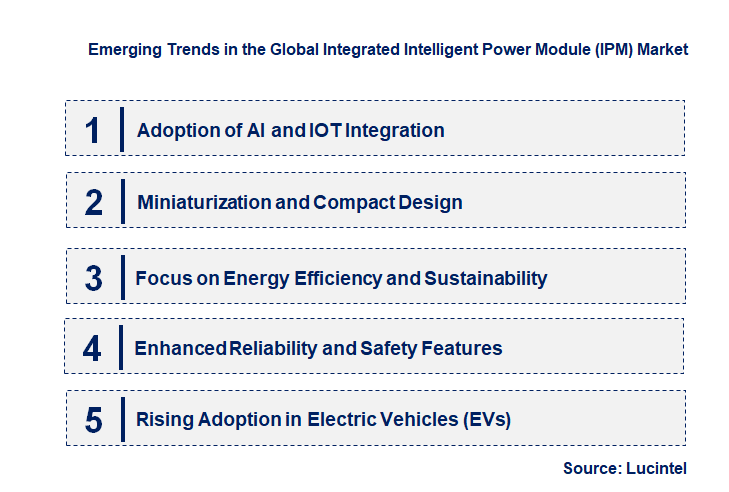 Emerging Trends in the Global Integrated Intelligent Power Module (IPM) Market

1 Adoption of AI and IOT Integration

2 Miniaturization and Compact Design

3 Focus on Energy Efficiency and Sustainability

4 Enhanced Reliability and Safety Features

5 Rising Adoption in Electric Vehicles (EVs)

Source: Lucintel